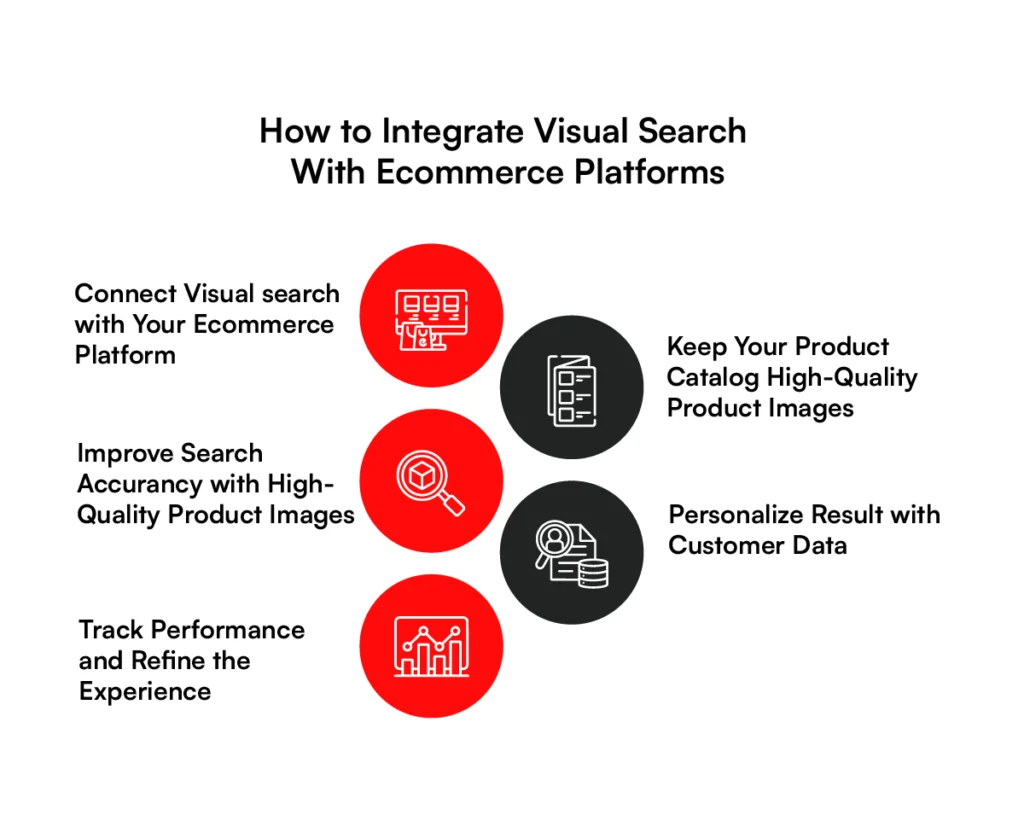 How to Integrate Visual Search With Ecommerce Platforms

Connect Visual search with Your Ecommerce Platform

Keep Your Product Catalog High-Quality Product Images

Improve Search Accurancy with High-Quality Product Images

Personalize Result with Customer Data

Track Performance and Refine the Experience